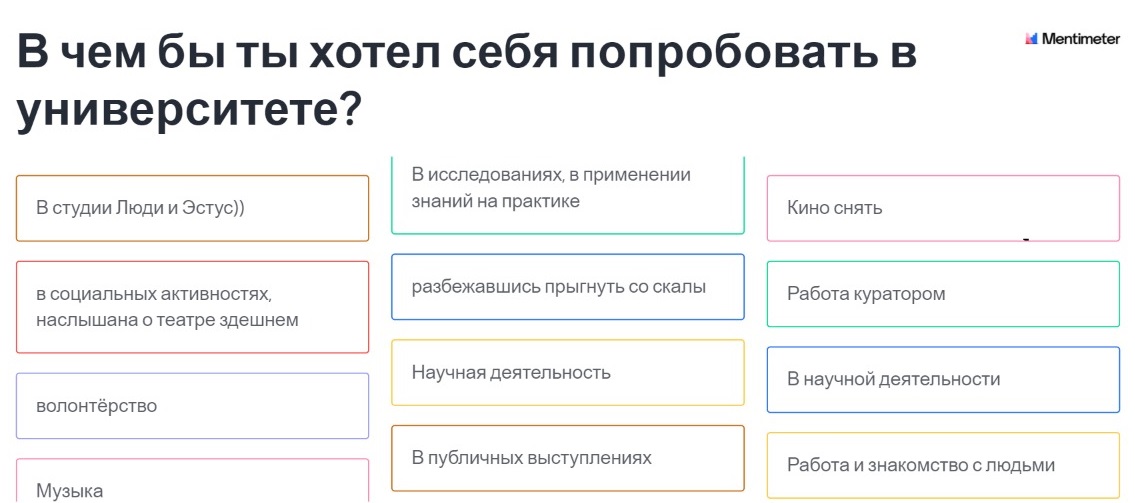 В чем бы ты хотел себя попробовать в университете?

Mentimeter

В студии Люди и Эстус))

в социальных активностях, наслышана о театре здешнем

волонтёрство

Музыка

В исследованиях, в применении знаний на практике

разбежавшись прыгнуть со скалы

Научная деятельность

В публичных выступлениях

Кино снять

Работа куратором

В научной деятельности

Работа и знакомство с людьми